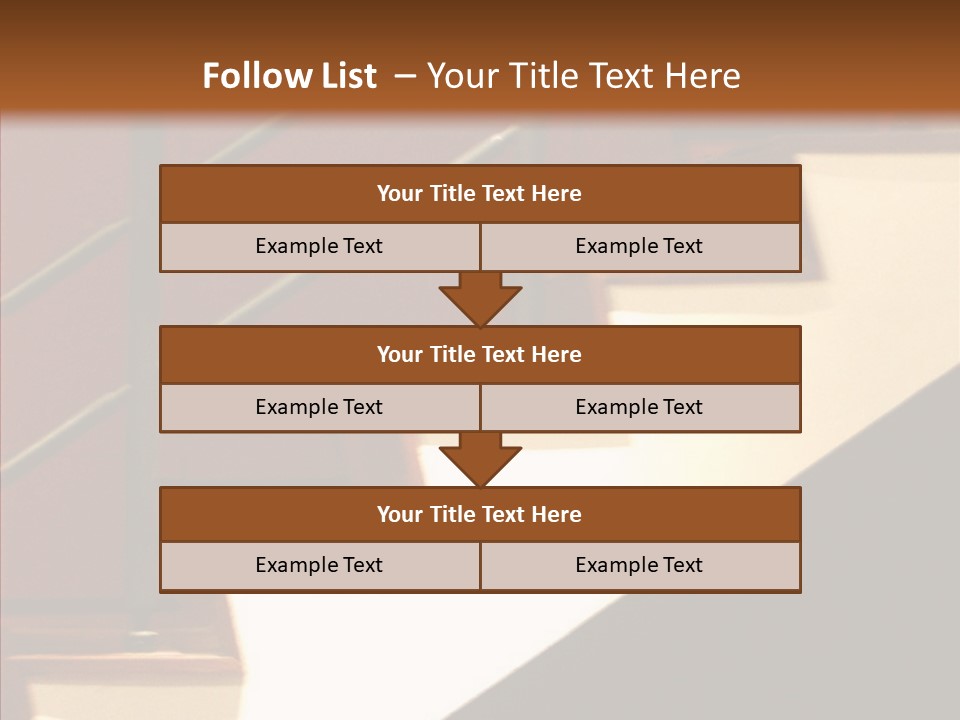 Follow List – Your Title Text Here

Your Title Text Here

Example Text

Example Text

Your Title Text Here

Example Text

Example Text

Your Title Text Here

Example Text

Example Text